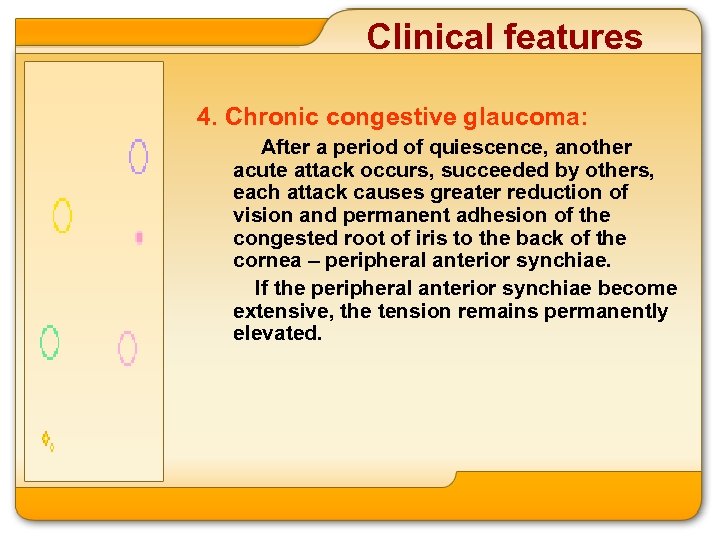 Clinical features

4. Chronic congestive glaucoma:

After a period of quiescence, another acute attack occurs, succeeded by others, each attack causes greater reduction of vision and permanent adhesion of the congested root of iris to the back of the cornea – peripheral anterior synchiae.

If the peripheral anterior synchiae become extensive, the tension remains permanently elevated.